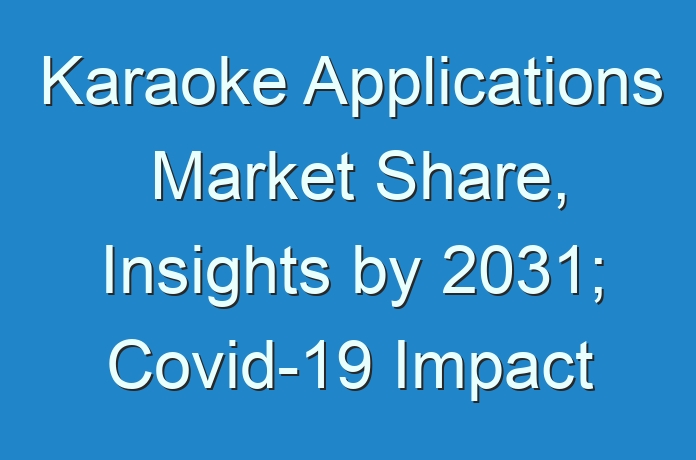 Karaoke Applications Market Share, Insights by 2031; Covid-19 Impact